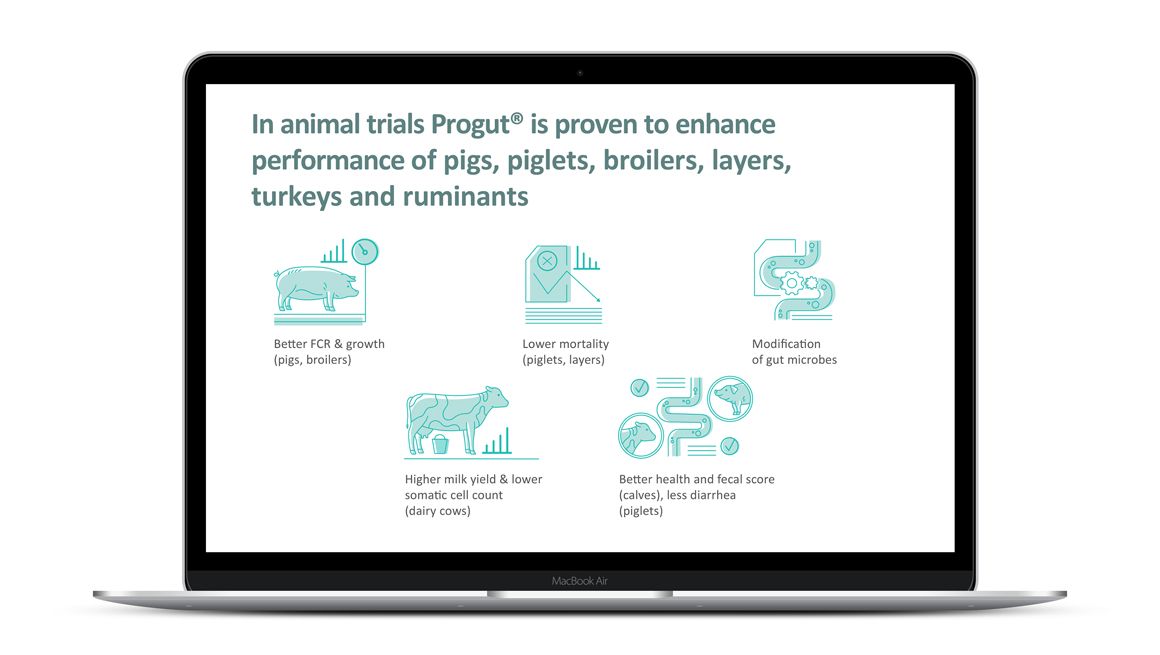 In animal trials Progut® is proven to enhance performance of pigs, piglets, broilers, layers, turkeys and ruminants

Better FCR & growth
(pigs, broilers)

Lower mortality
(piglets, layers)

Modification
of gut microbes

Higher milk yield & lower
somatic cell count
(dairy cows)

Better health and fecal score
(calves), less diarrhea
(piglets)

MacBook Air